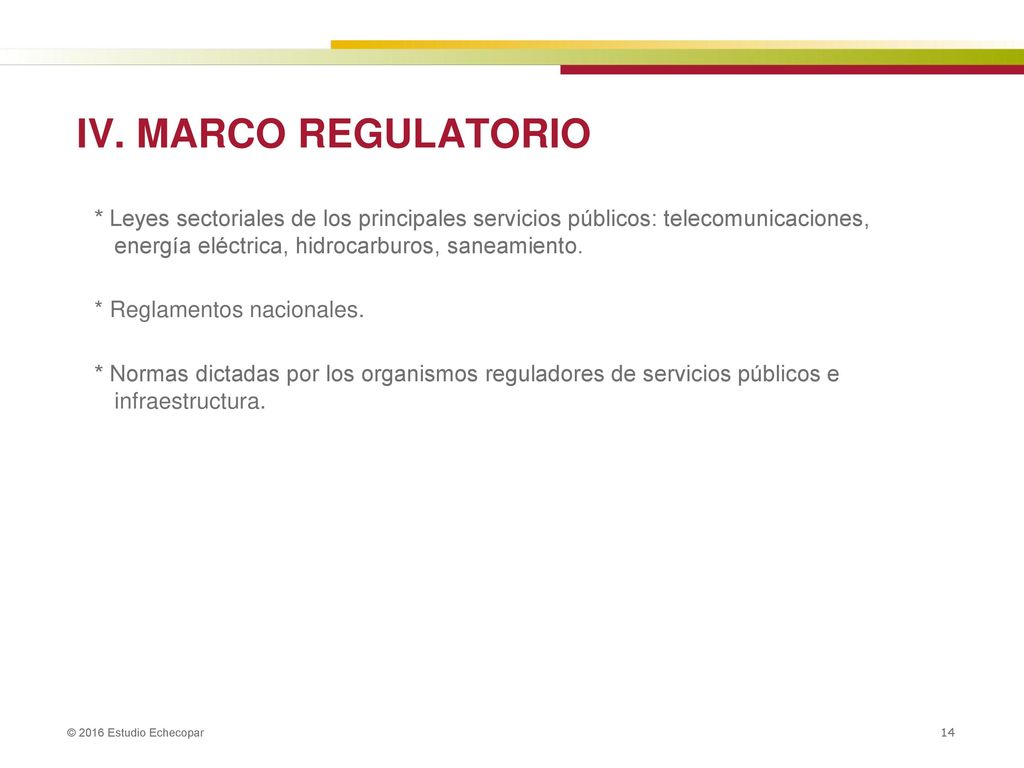 IV. MARCO REGULATORIO

* Leyes sectoriales de los principales servicios públicos: telecomunicaciones, energía eléctrica, hidrocarburos, saneamiento.

* Reglamentos nacionales.

* Normas dictadas por los organismos reguladores de servicios públicos e infraestructura.

© 2016 Estudio Echecopar

14